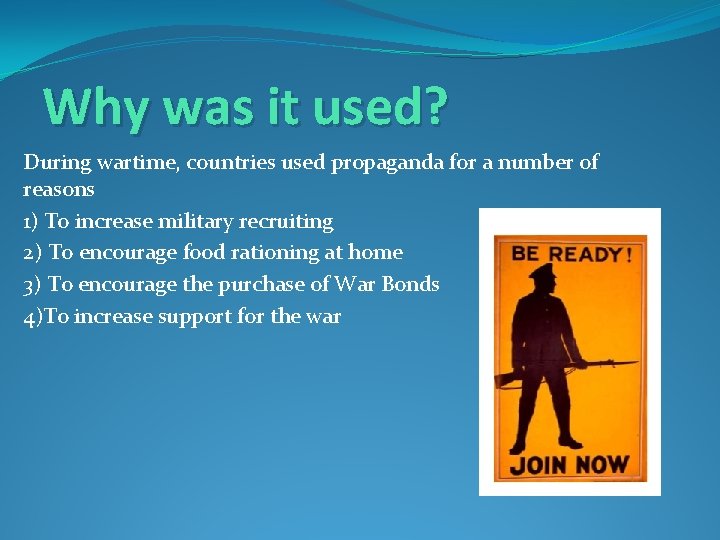 Why was it used?

During wartime, countries used propaganda for a number of reasons

1) To increase military recruiting

2) To encourage food rationing at home

3) To encourage the purchase of War Bonds

4)To increase support for the war

BE READY!

JOIN NOW